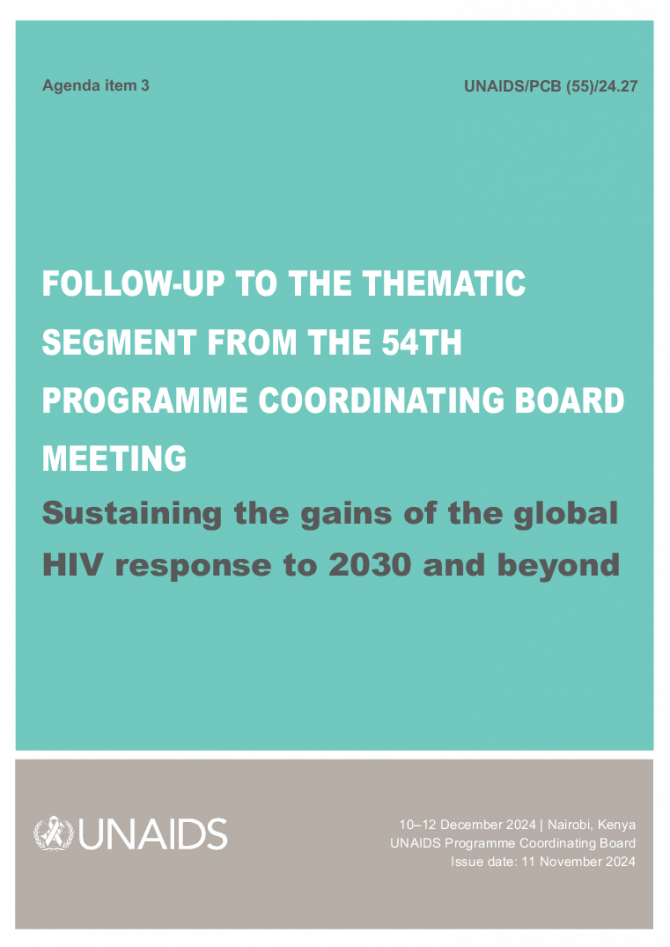 Agenda item 3

UNAIDS/PCB (55)/24.27

FOLLOW-UP TO THE THEMATIC SEGMENT FROM THE 54TH PROGRAMME COORDINATING BOARD MEETING

Sustaining the gains of the global HIV response to 2030 and beyond

UNAIDS

10–12 December 2024 | Nairobi, Kenya
UNAIDS Programme Coordinating Board
Issue date: 11 November 2024